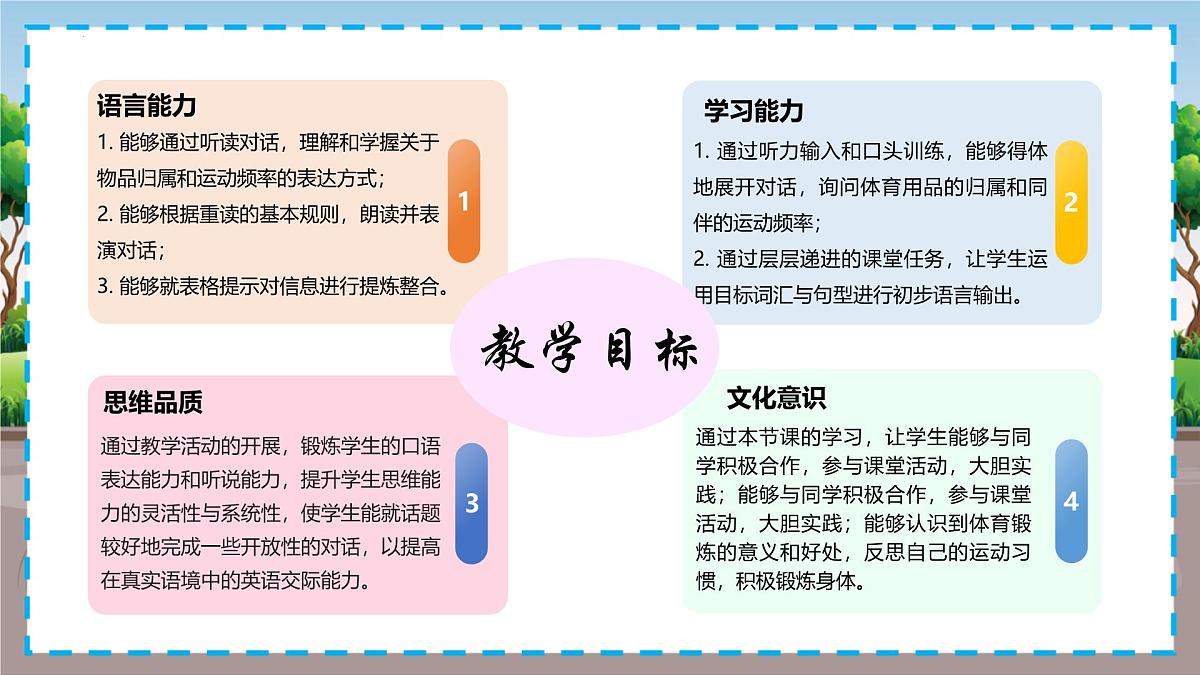 语言能力

1. 能够通过听读对话，理解和学握关于物品归属和运动频率的表达方式；
2. 能够根据重读的基本规则，朗读并表演对话；
3. 能够就表格提示对信息进行提炼整合。

1

学习能力

1. 通过听力输入和口头训练，能够得体地展开对话，询问体育用品的归属和同伴的运动频率；
2. 通过层层递进的课堂任务，让学生运用目标词汇与句型进行初步语言输出。

2

教学目标

思维品质

通过教学活动的开展，锻炼学生的口语表达能力和听说能力，提升学生思维能力的灵活性与系统性，使学生能就话题较好地完成一些开放性的对话，以提高在真实语境中的英语交际能力。

3

文化意识

通过本节课的学习，让学生能够与同学积极合作，参与课堂活动，大胆实践；能够与同学积极合作，参与课堂活动，大胆实践；能够认识到体育锻炼的意义和好处，反思自己的运动习惯，积极锻炼身体。

4